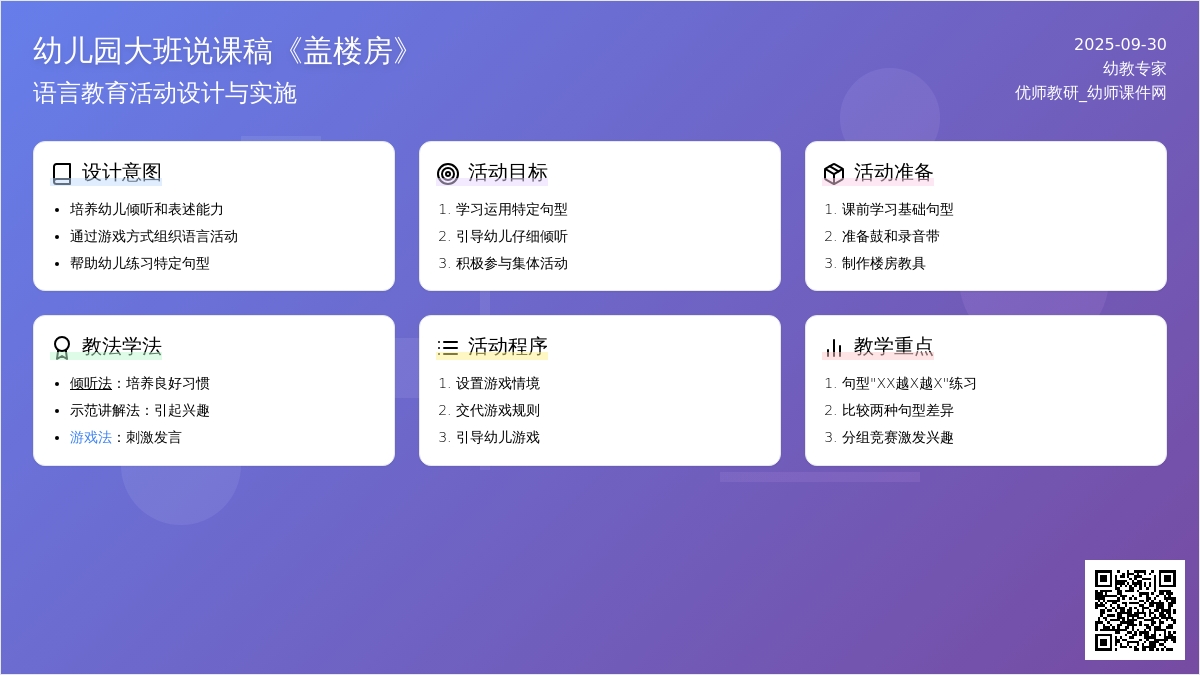 幼儿园大班说课稿《盖楼房》
语言教育活动设计与实施

2025-09-30
幼教专家
优师教研_幼师课件网

设计意图
- 培养幼儿倾听和表述能力
- 通过游戏方式组织语言活动
- 帮助幼儿练习特定句型

活动目标
1. 学习运用特定句型
2. 引导幼儿仔细倾听
3. 积极参与集体活动

活动准备
1. 课前学习基础句型
2. 准备鼓和录音带
3. 制作楼房教具

教法学法
- 倾听法：培养良好习惯
- 示范讲解法：引起兴趣
- 游戏法：刺激发言

活动程序
1. 设置游戏情境
2. 交代游戏规则
3. 引导幼儿游戏

教学重点
1. 句型"XX越X越X"练习
2. 比较两种句型差异
3. 分组竞赛激发兴趣